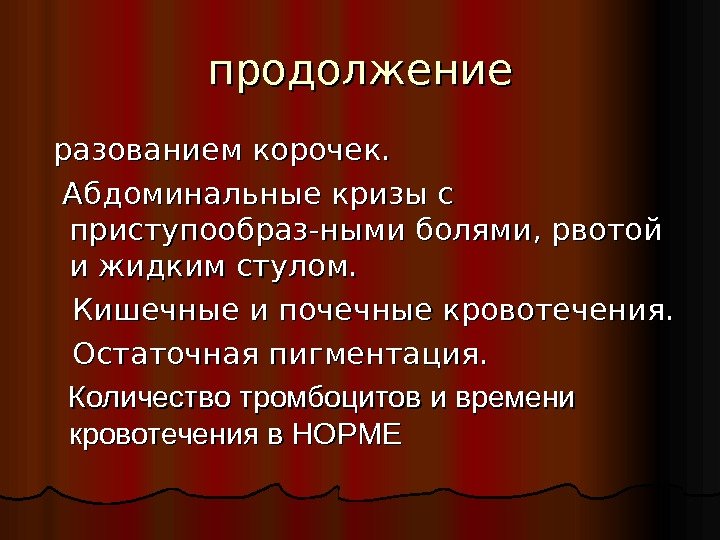 продолжение

разованием корочек.

Абдоминальные кризы с приступообраз-ными болями, рвотой и жидким стулом.

Кишечные и почечные кровотечения.

Остаточная пигментация.

Количество тромбоцитов и времени кровотечения в НОРМЕ